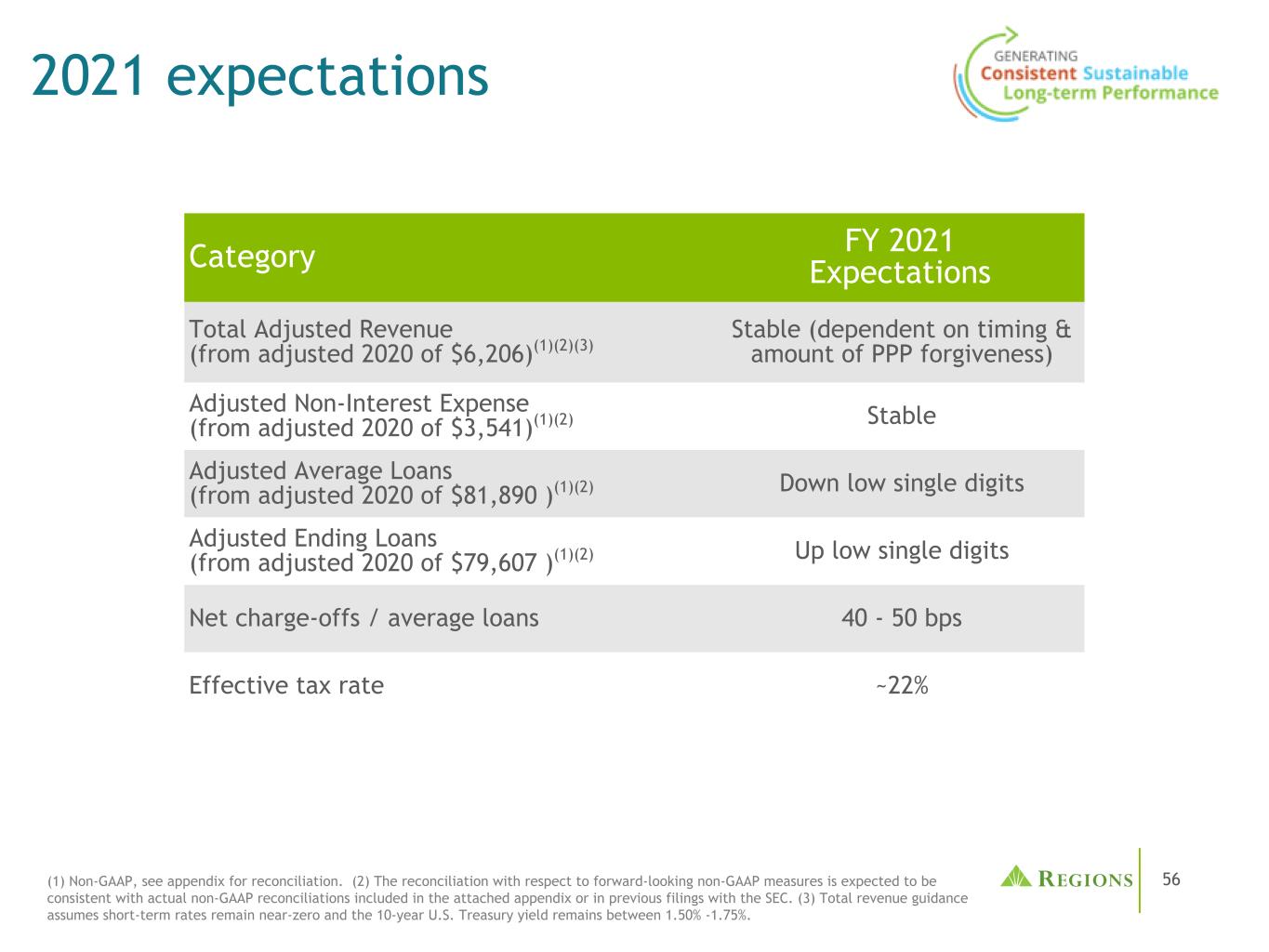 2021 expectations

GENERATING
Consistent Sustainable
Long-term Performance

| Category | FY 2021 Expectations |
|---|---|
| Total Adjusted Revenue (from adjusted 2020 of \$6,206)$^{(1)(2)(3)}$ | Stable (dependent on timing & amount of PPP forgiveness) |
| Adjusted Non-Interest Expense (from adjusted 2020 of \$3,541)$^{(1)(2)}$ | Stable |
| Adjusted Average Loans (from adjusted 2020 of \$81,890 )$^{(1)(2)}$ | Down low single digits |
| Adjusted Ending Loans (from adjusted 2020 of \$79,607 )$^{(1)(2)}$ | Up low single digits |
| Net charge-offs / average loans | 40 - 50 bps |
| Effective tax rate | ~22% |

(1) Non-GAAP, see appendix for reconciliation. (2) The reconciliation with respect to forward-looking non-GAAP measures is expected to be consistent with actual non-GAAP reconciliations included in the attached appendix or in previous filings with the SEC. (3) Total revenue guidance assumes short-term rates remain near-zero and the 10-year U.S. Treasury yield remains between 1.50% -1.75%.

REGIONS

56